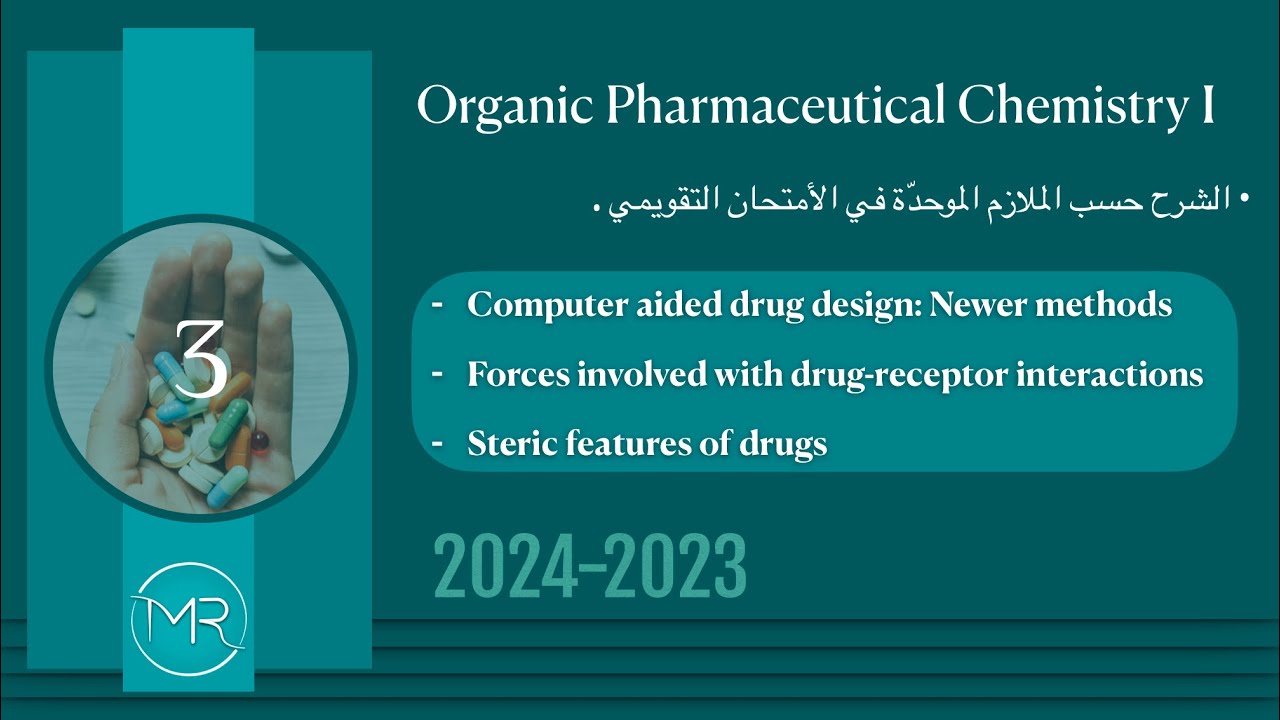 Organic Pharmaceutical Chemistry I

• الشرح حسب الملازم الموحدّة في الأمتحان التقويمي .

3

- Computer aided drug design: Newer methods
- Forces involved with drug-receptor interactions
- Steric features of drugs

2024-2023

MR